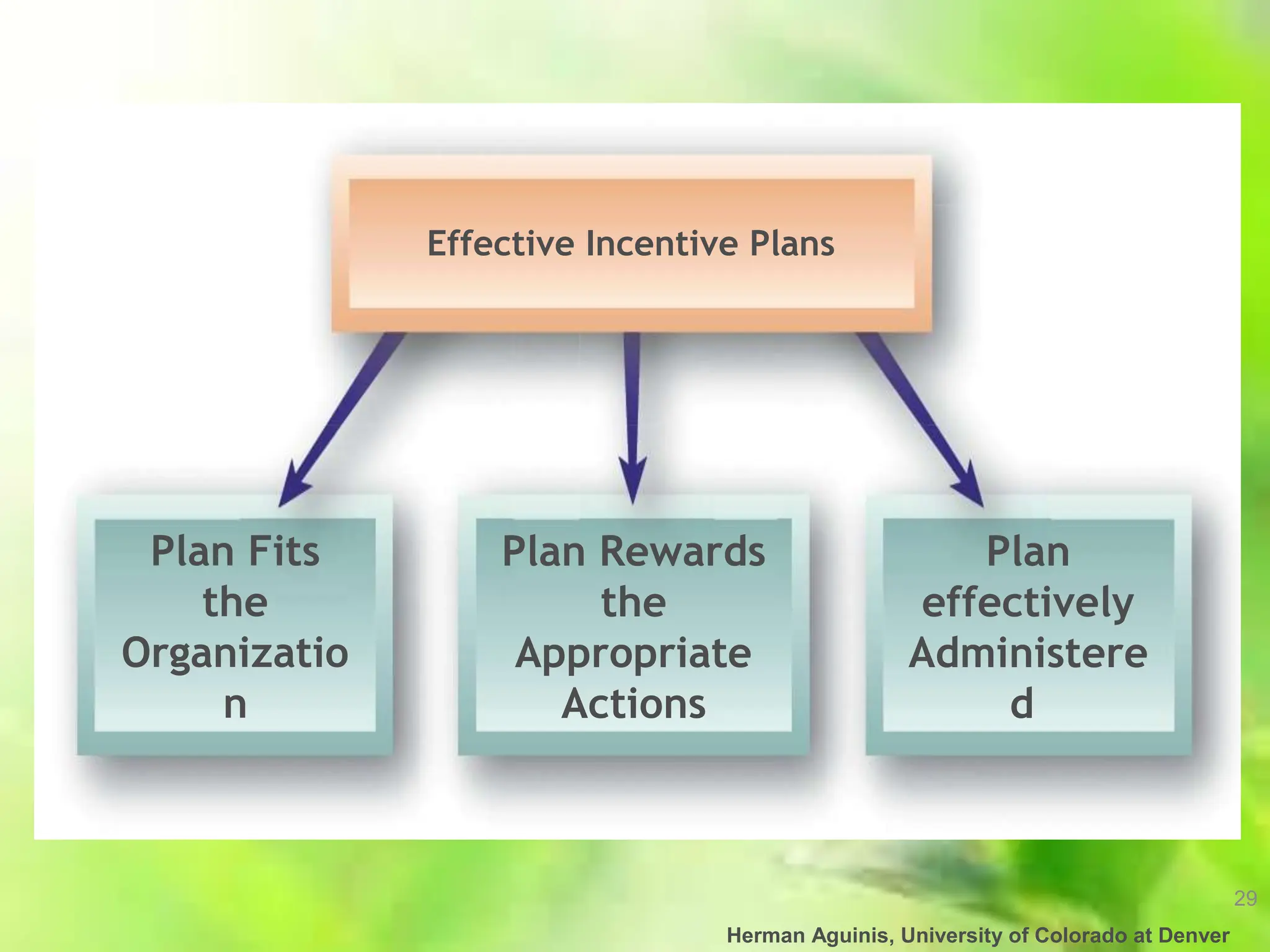 Effective Incentive Plans

Plan Fits the Organizatio n

Plan Rewards the Appropriate Actions

Plan effectively Administere d

29

Herman Aguinis, University of Colorado at Denver